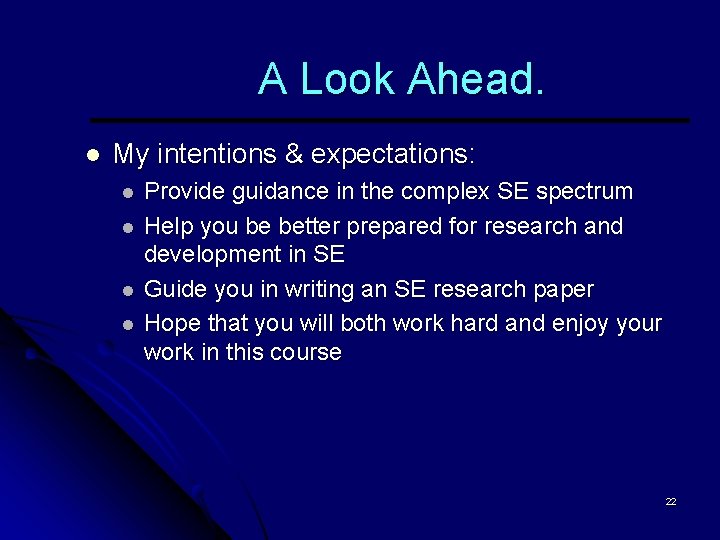 A Look Ahead.

- My intentions & expectations:
  - Provide guidance in the complex SE spectrum
  - Help you be better prepared for research and development in SE
  - Guide you in writing an SE research paper
  - Hope that you will both work hard and enjoy your work in this course

22